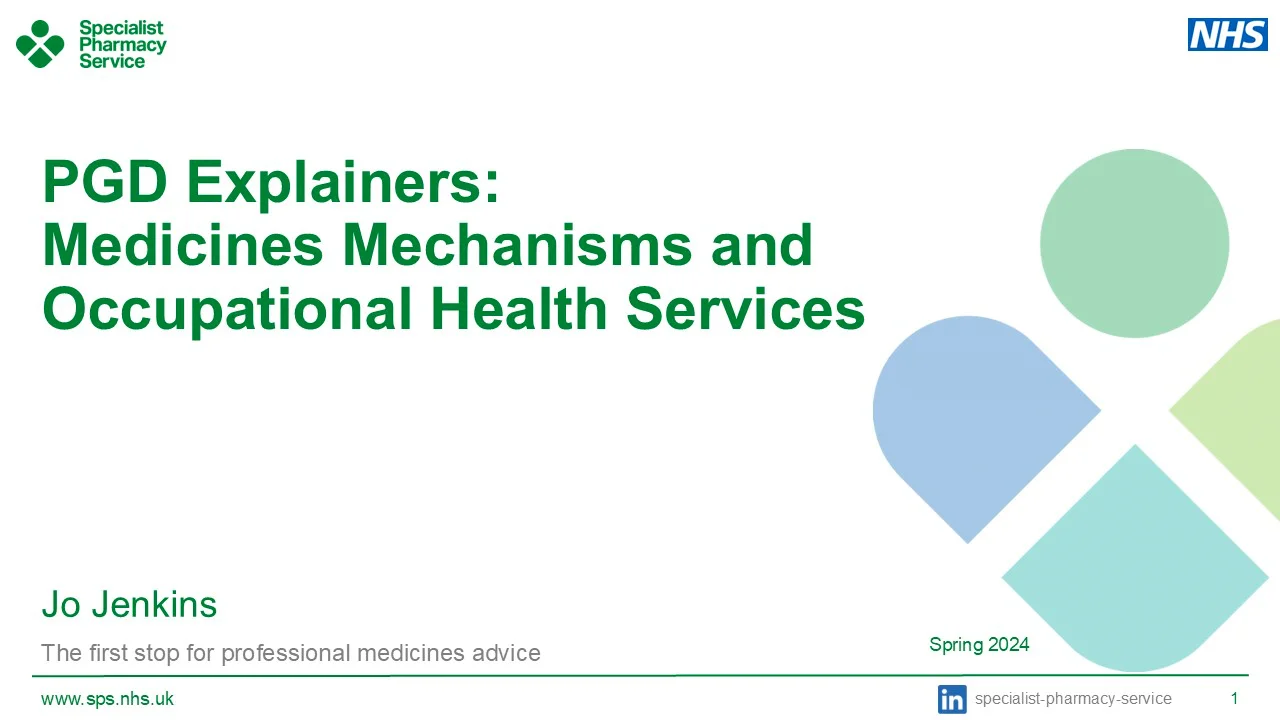 Specialist Pharmacy Service

NHS

PGD Explainers:
Medicines Mechanisms and Occupational Health Services

Jo Jenkins

The first stop for professional medicines advice

Spring 2024

www.sps.nhs.uk

in specialist-pharmacy-service

1